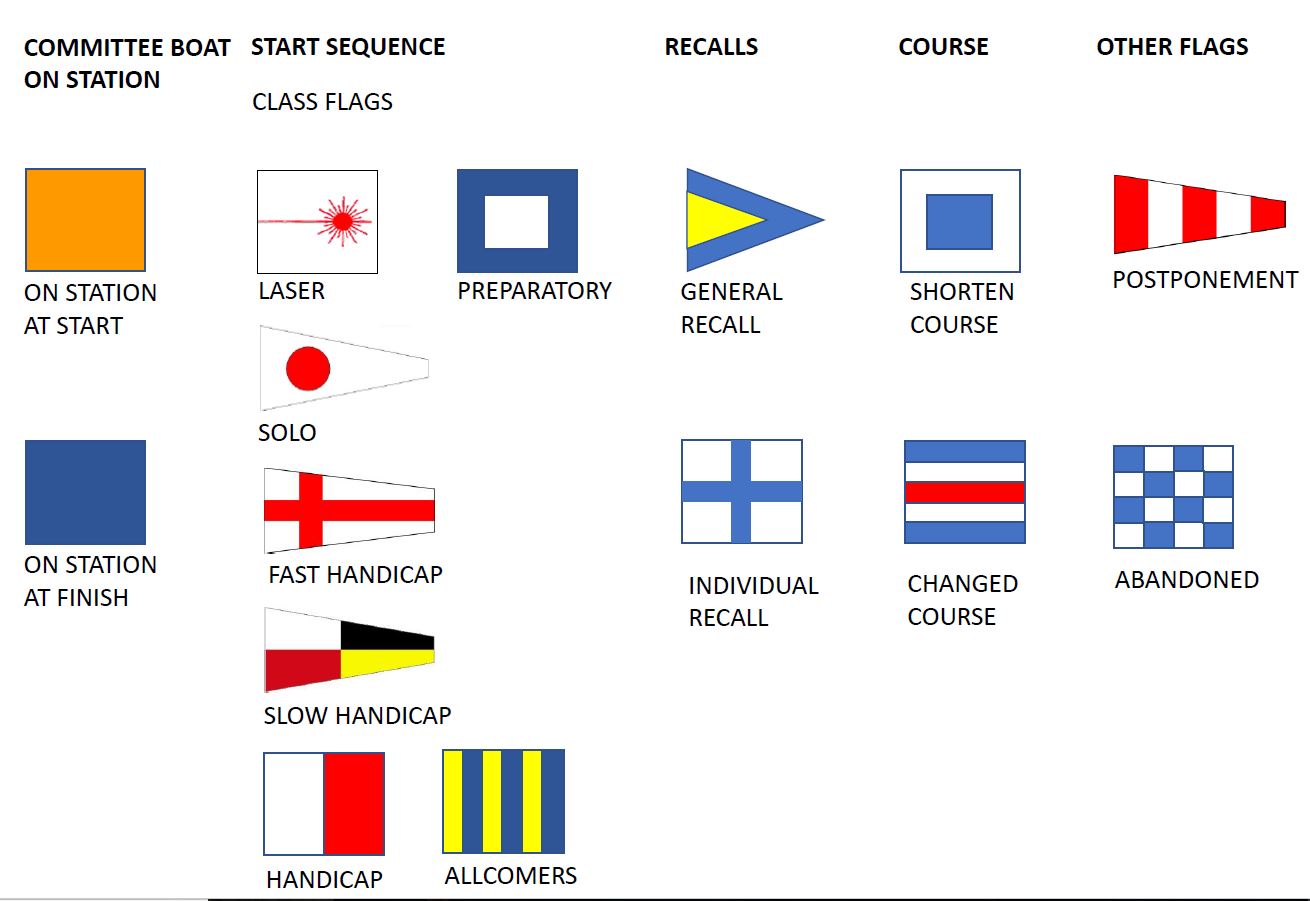 COMMITTEE BOAT ON STATION

ON STATION AT START

ON STATION AT FINISH

START SEQUENCE

CLASS FLAGS

LASER

PREPARATORY

SOLO

FAST HANDICAP

SLOW HANDICAP

HANDICAP

ALLCOMERS

RECALLS

GENERAL RECALL

INDIVIDUAL RECALL

COURSE

SHORTEN COURSE

CHANGED COURSE

OTHER FLAGS

POSTPONEMENT

ABANDONED